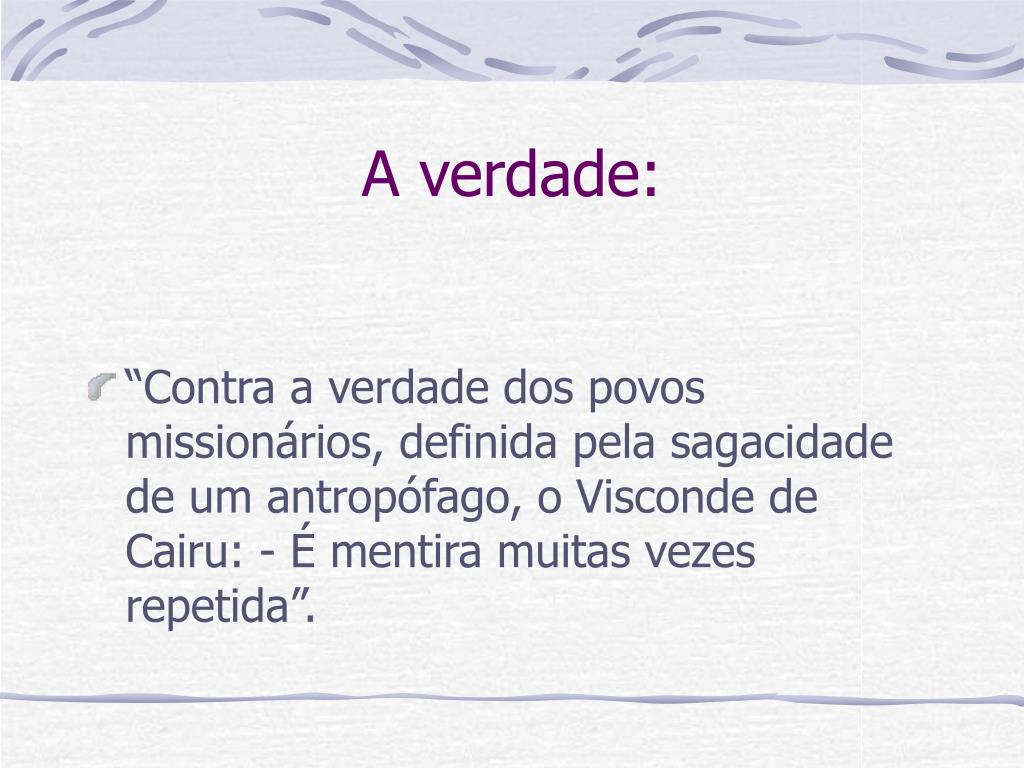 A verdade:

“Contra a verdade dos povos missionários, definida pela sagacidade de um antropófago, o Visconde de Cairu: - É mentira muitas vezes repetida”.